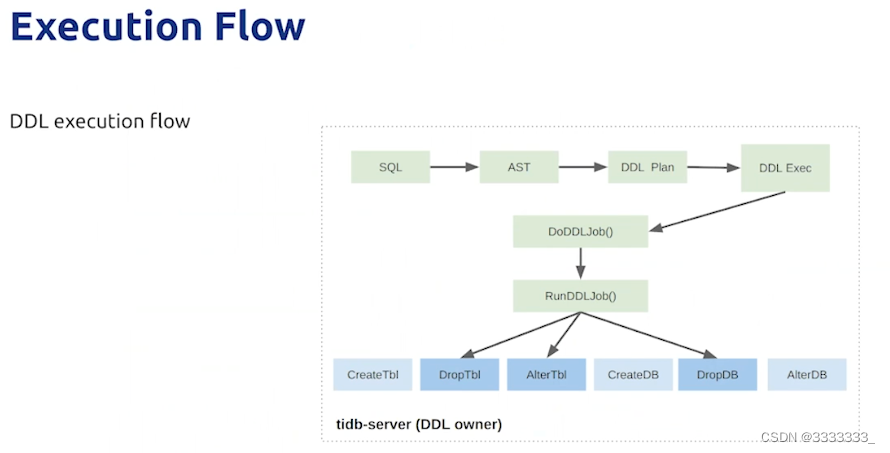 Execution Flow

DDL execution flow

SQL

AST

DDL Plan

DDL Exec

DoDDLJob()

RunDDLJob()

CreateTbl

DropTbl

AlterTbl

CreateDB

DropDB

AlterDB

tidb-server (DDL owner)

CSDN @3333333_